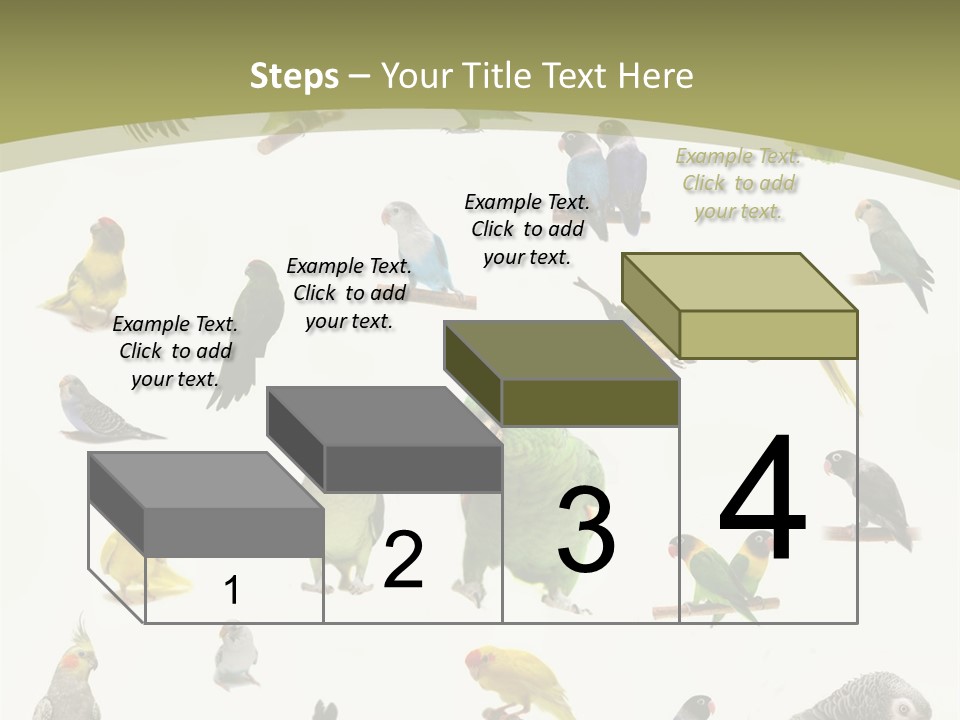 Steps – Your Title Text Here

Example Text. Click to add your text.

Example Text. Click to add your text.

Example Text. Click to add your text.

Example Text. Click to add your text.

1

2

3

4